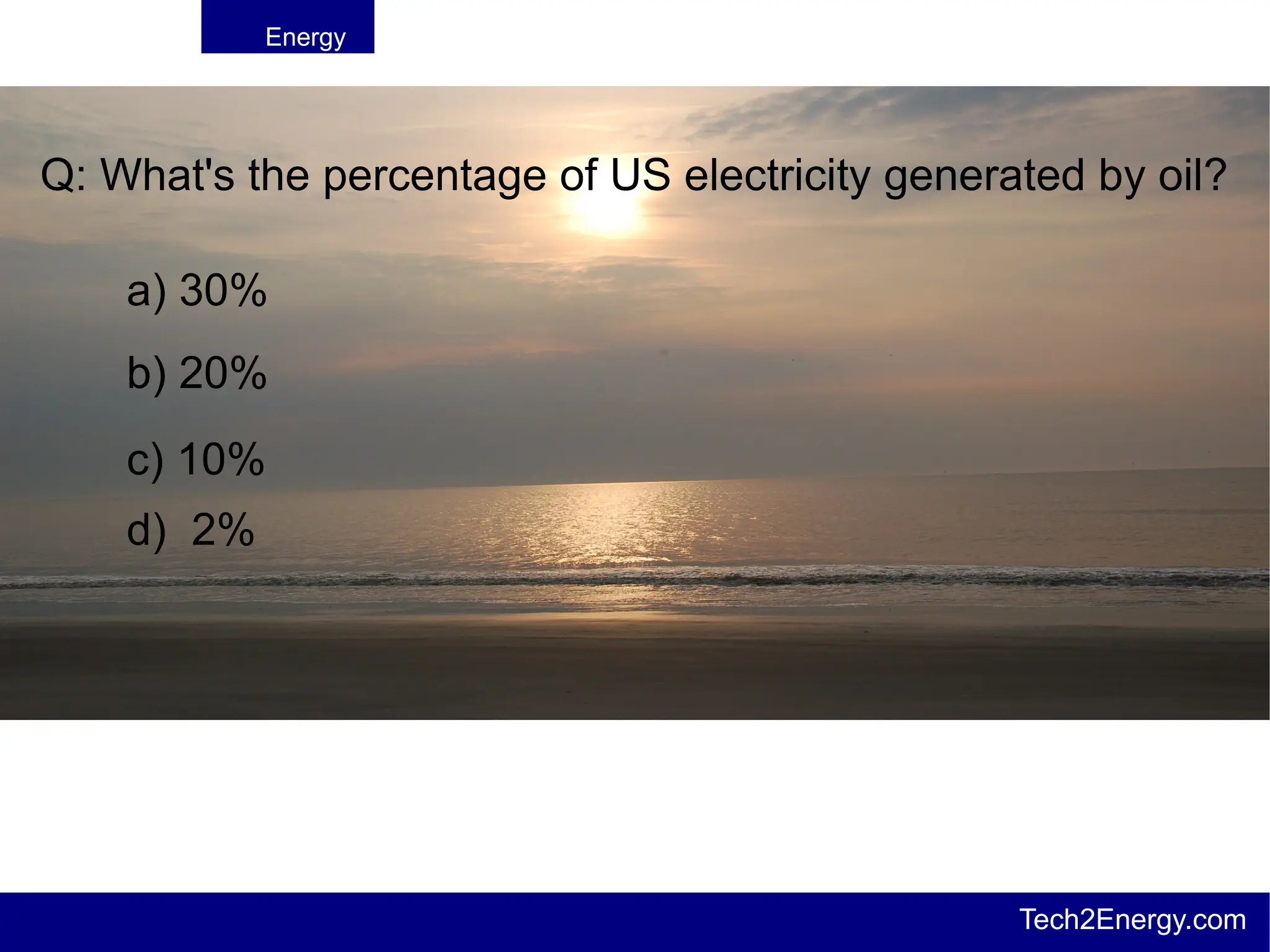 Energy

Q: What's the percentage of US electricity generated by oil?

a) 30%

b) 20%

c) 10%

d) 2%

Tech2Energy.com